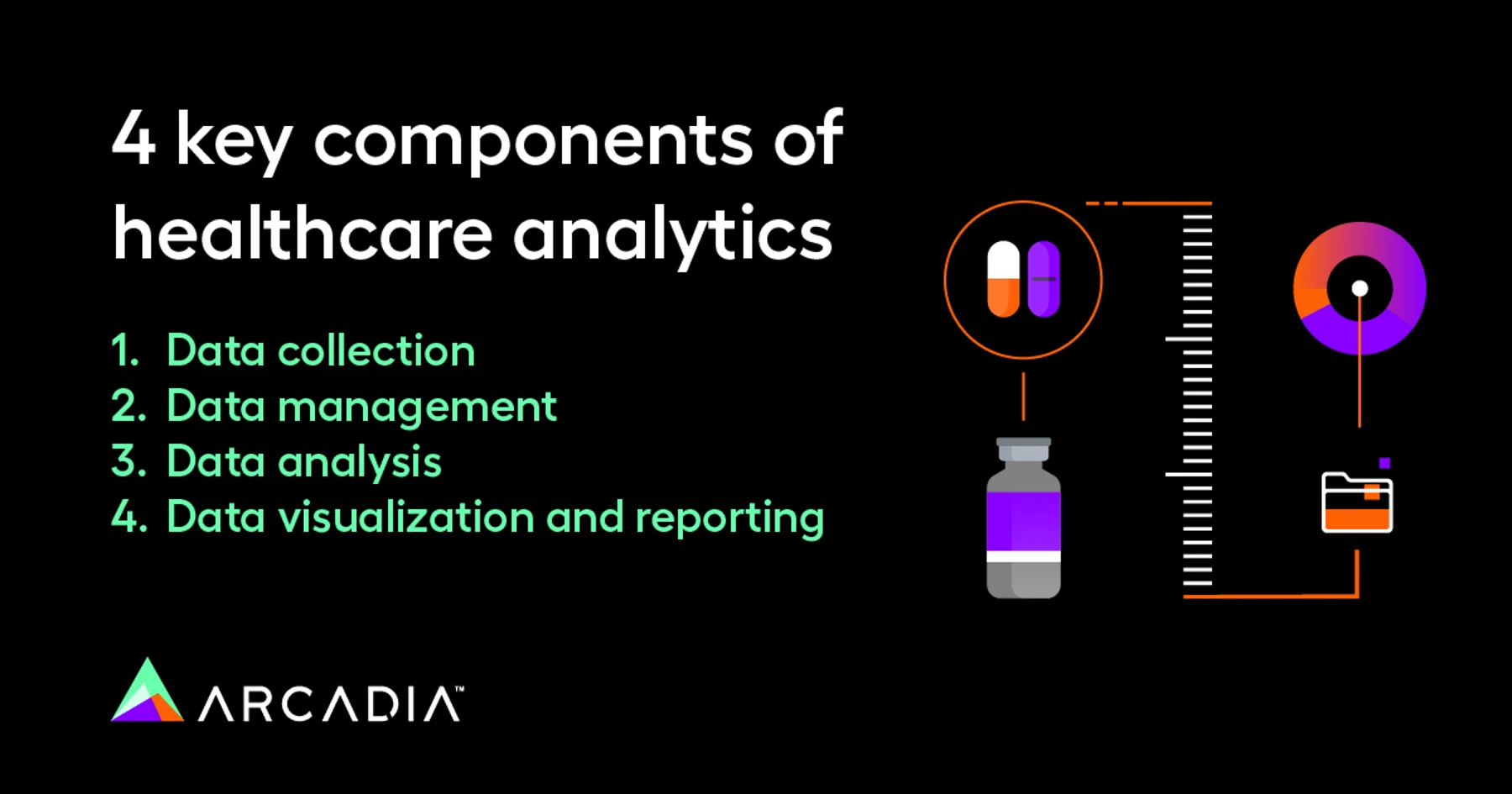 4 key components of healthcare analytics

1. Data collection
2. Data management
3. Data analysis
4. Data visualization and reporting

ARCADIA™